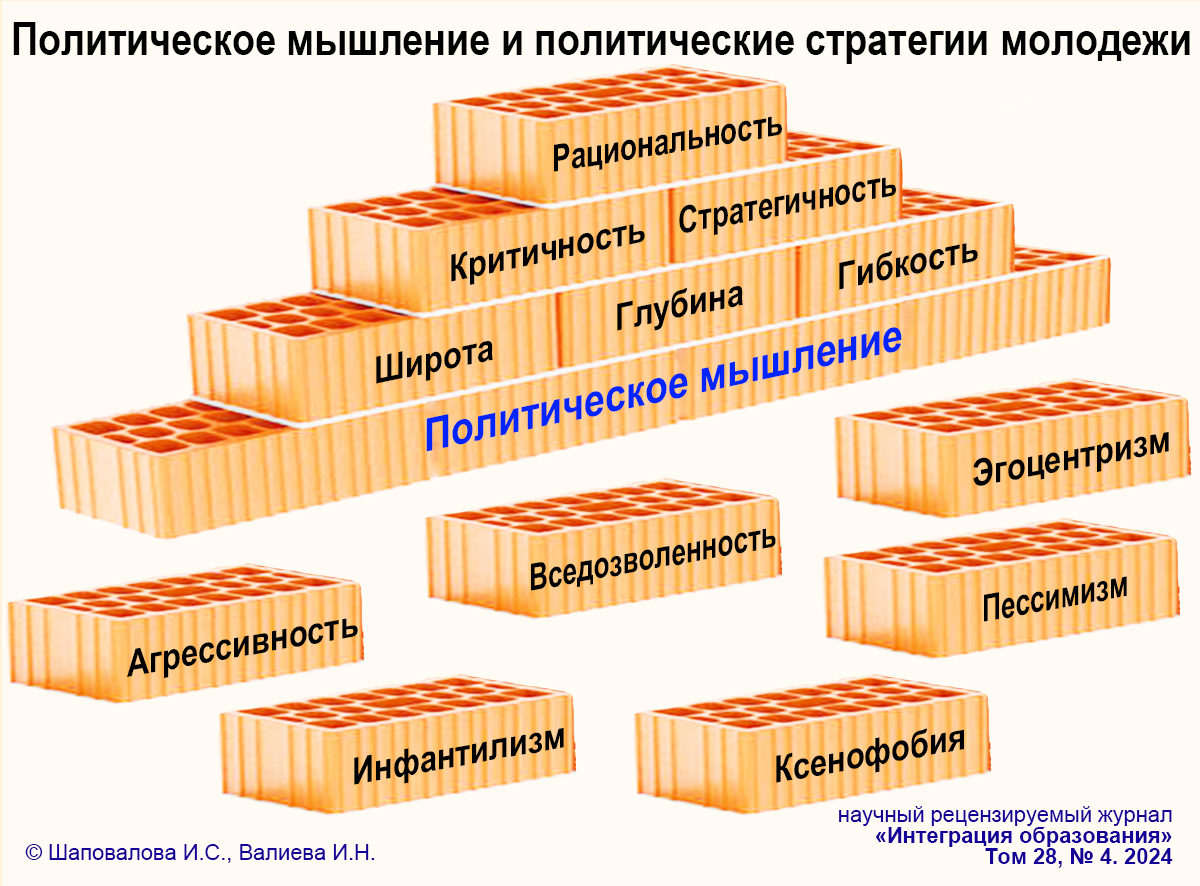 Политическое мышление и политические стратегии молодежи

Рациональность

Критичность

Стратегичность

Широта

Глубина

Гибкость

Политическое мышление

Эгоцентризм

Вседозволенность

Пессимизм

Агрессивность

Инфантилизм

Ксенофобия

научный рецензируемый журнал
«Интеграция образования»
Том 28, № 4. 2024

© Шаповалова И.С., Валиева И.Н.